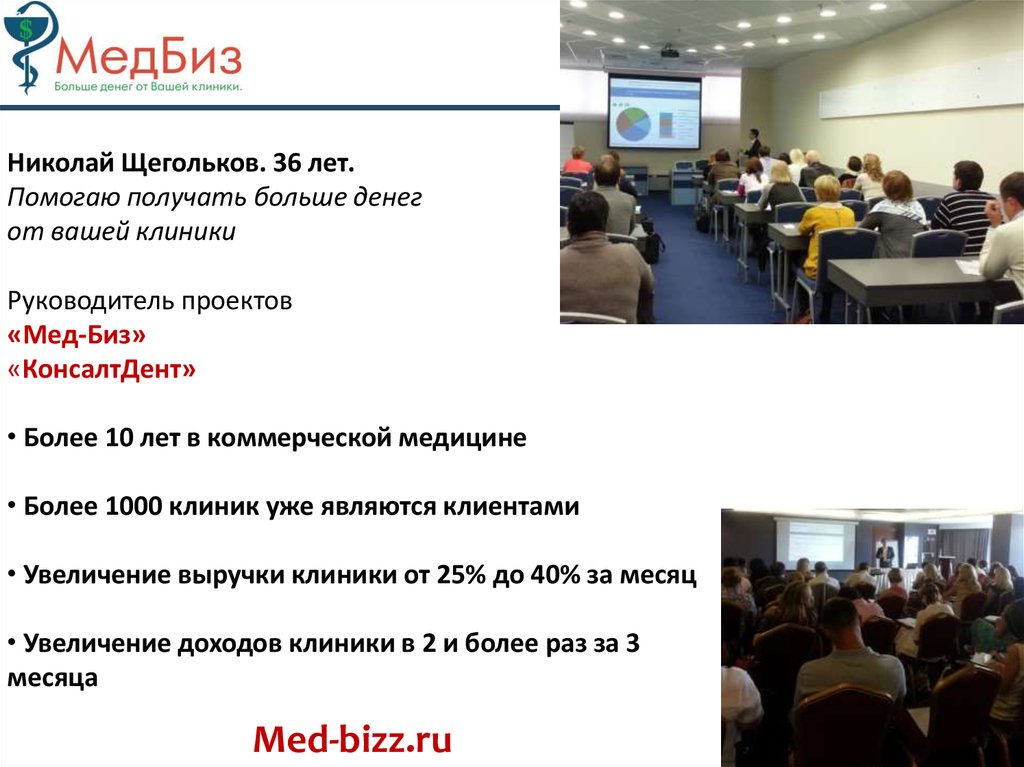 МедБиз
Больше денег от Вашей клиники.

Николай Щегольков. 36 лет.
Помогаю получать больше денег от вашей клиники

Руководитель проектов
«Мед-Биз»
«КонсалтДент»

• Более 10 лет в коммерческой медицине

• Более 1000 клиник уже являются клиентами

• Увеличение выручки клиники от 25% до 40% за месяц

• Увеличение доходов клиники в 2 и более раз за 3 месяца

Med-bizz.ru